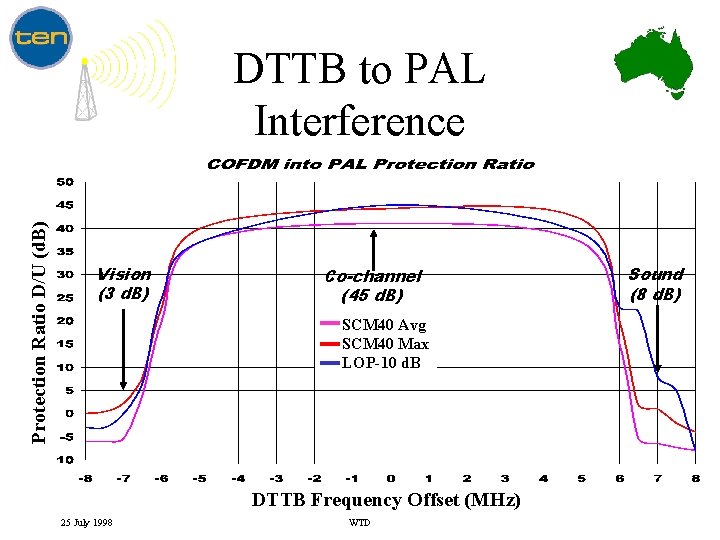 ten

DTTB to PAL Interference

COFDM into PAL Protection Ratio

Protection Ratio D/U (dB)

50
45
40
35
30
25
20
15
10
5
0
-5
-10

Vision (3 dB)

Co-channel (45 dB)

Sound (8 dB)

SCM40 Avg
SCM40 Max
LOP-10 dB

-8 -7 -6 -5 -4 -3 -2 -1 0 1 2 3 4 5 6 7 8

DTTB Frequency Offset (MHz)

25 July 1998

WTD